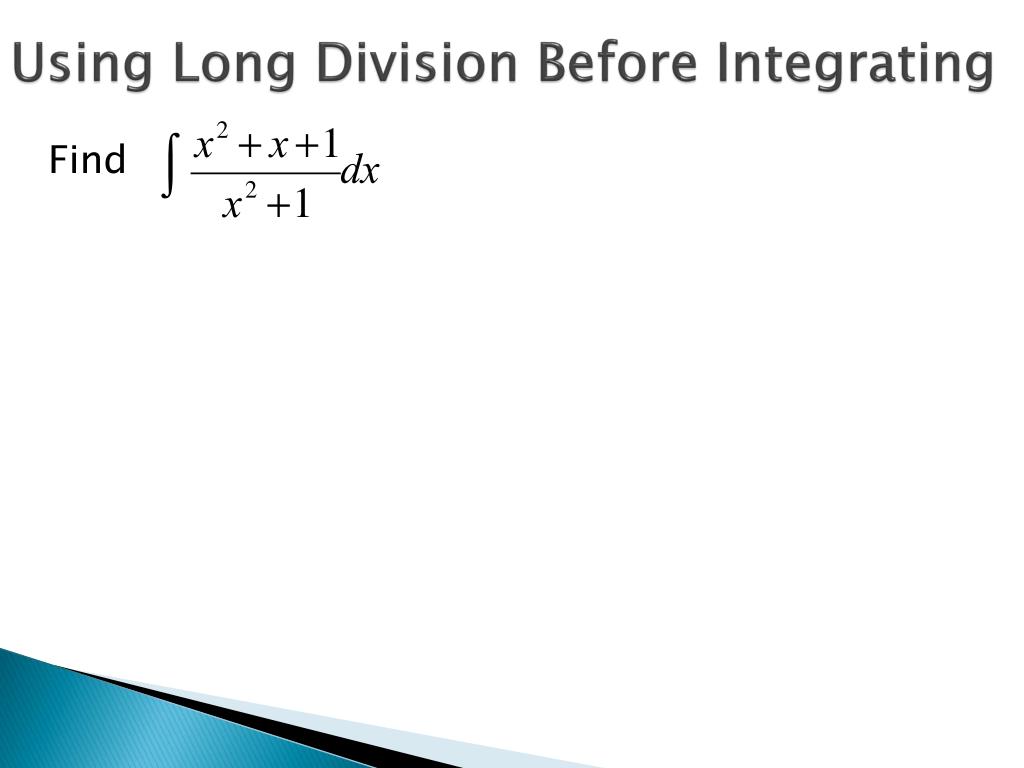 Using Long Division Before Integrating

Find $\int \frac{x^2+x+1}{x^2+1}dx$